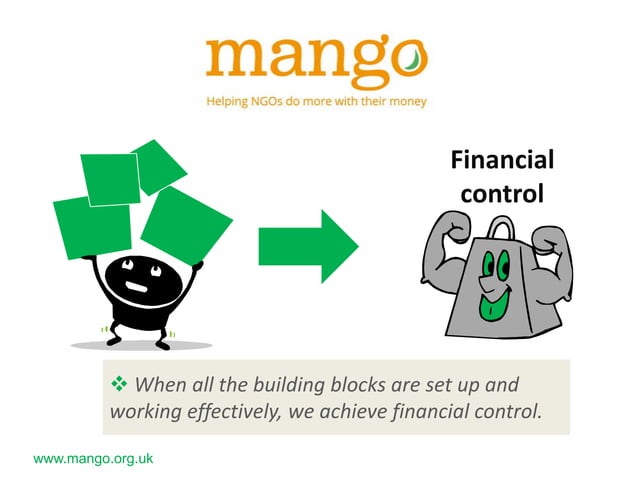 mango

Helping NGOs do more with their money

Financial control

❖ When all the building blocks are set up and working effectively, we achieve financial control.

www.mango.org.uk